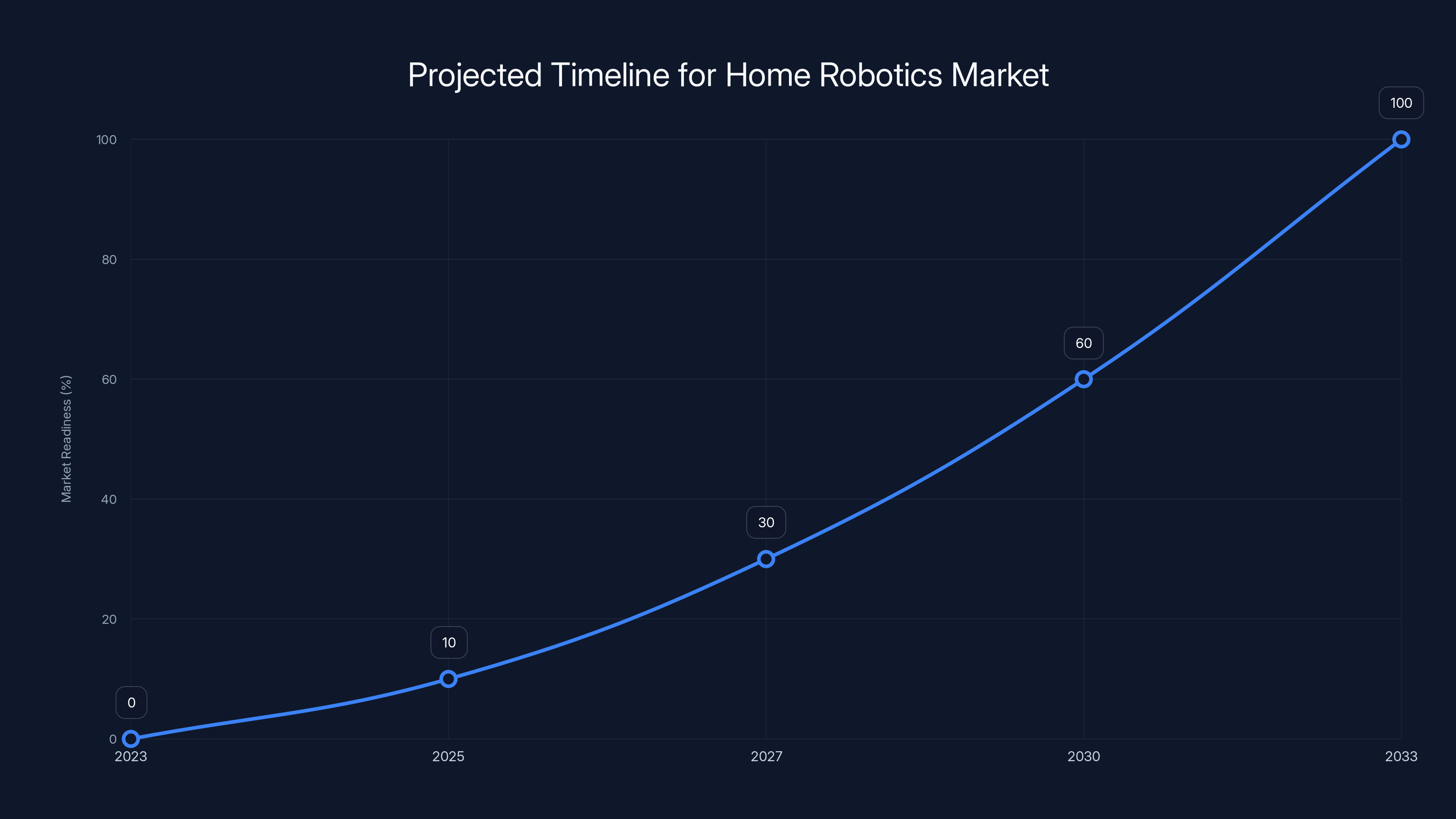 Projected Timeline for Home Robotics Market

Market Readiness (%)

100
80
60
40
20
0

0
10
30
60
100

2023
2025
2027
2030
2033